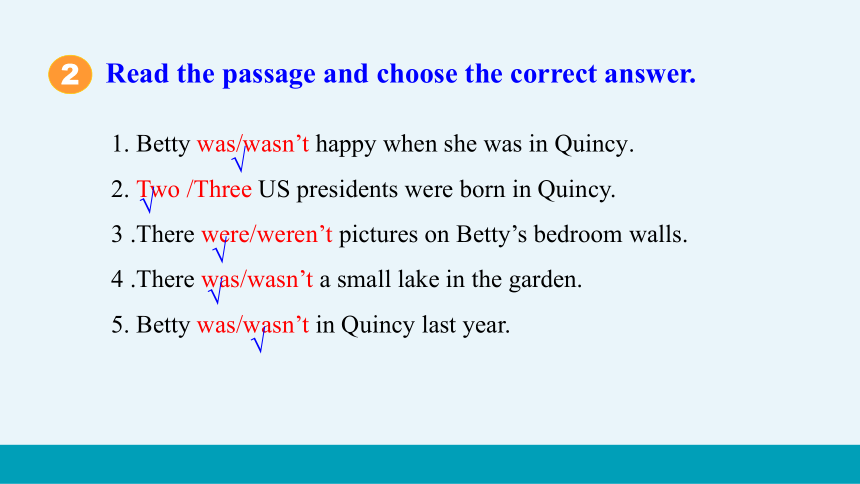 2 Read the passage and choose the correct answer.

1. Betty was/wasn’t happy when she was in Quincy. √
2. Two /Three US presidents were born in Quincy. √
3 .There were/weren’t pictures on Betty’s bedroom walls. √
4 .There was/wasn’t a small lake in the garden. √
5. Betty was/wasn’t in Quincy last year. √